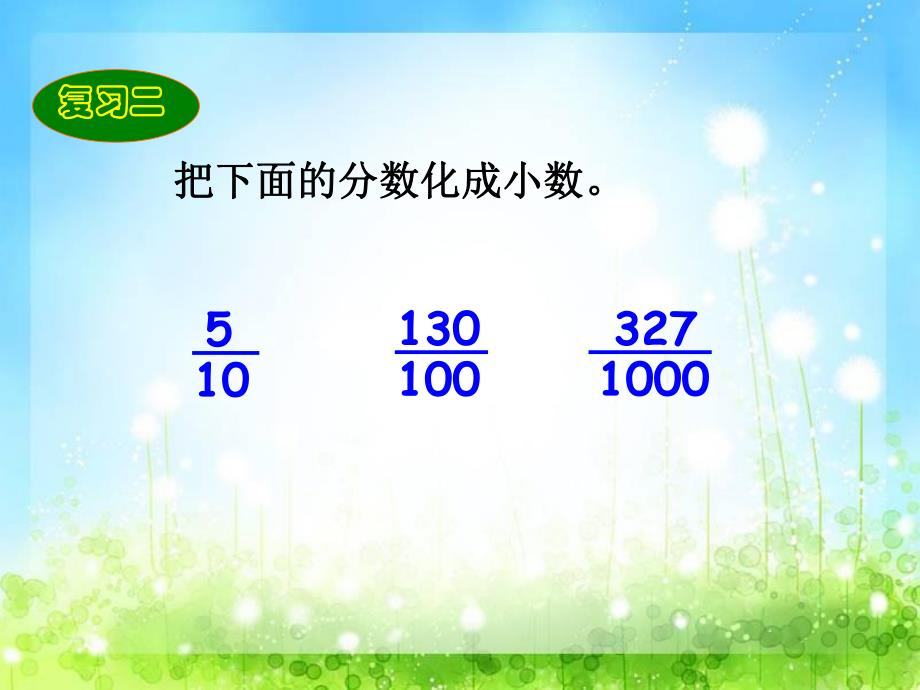 复习二

把下面的分数化成小数。

$\frac{5}{10}$ $\frac{130}{100}$ $\frac{327}{1000}$